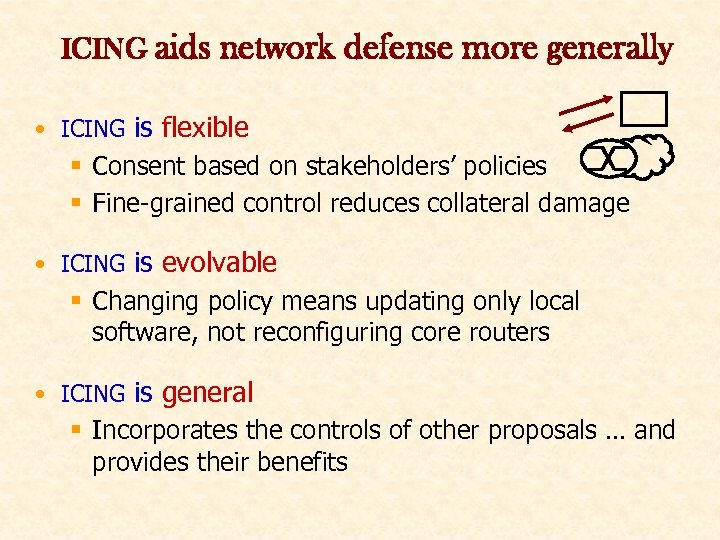 ICING aids network defense more generally

• ICING is flexible
  ▪ Consent based on stakeholders' policies
  ▪ Fine-grained control reduces collateral damage

• ICING is evolvable
  ▪ Changing policy means updating only local software, not reconfiguring core routers

• ICING is general
  ▪ Incorporates the controls of other proposals ... and provides their benefits